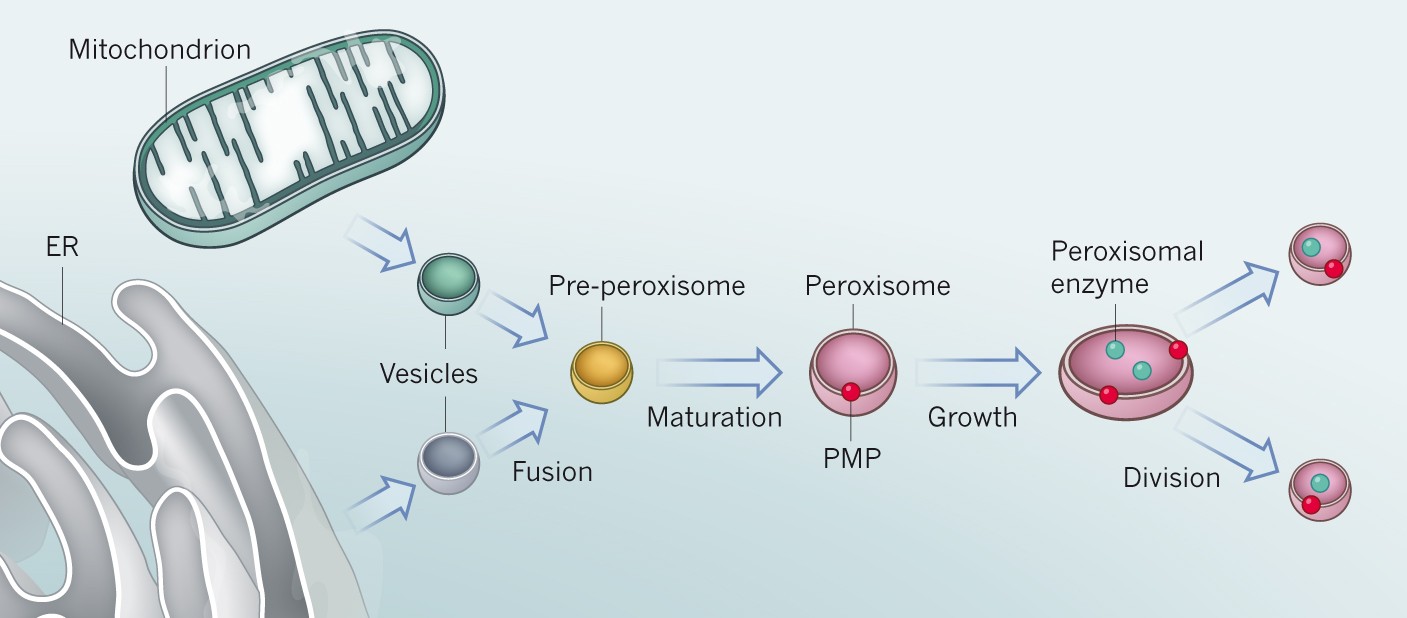 Mitochondrion

ER

Vesicles

Fusion

Pre-peroxisome

Maturation

Peroxisome

PMP

Growth

Peroxisomal enzyme

Division